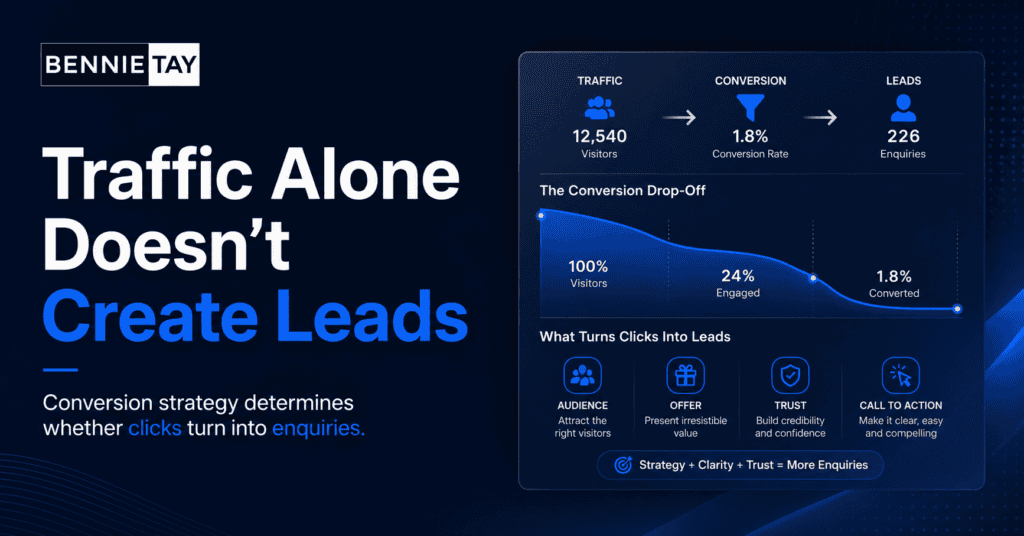 BENNIE TAY

Traffic Alone Doesn't Create Leads

Conversion strategy determines whether clicks turn into enquiries.

TRAFFIC
12,540
Visitors

CONVERSION
1.8%
Conversion Rate

LEADS
226
Enquiries

The Conversion Drop-Off

100%
Visitors

24%
Engaged

1.8%
Converted

What Turns Clicks Into Leads

AUDIENCE
Attract the right visitors

OFFER
Present irresistible value

TRUST
Build credibility and confidence

CALL TO ACTION
Make it clear, easy and compelling

Strategy + Clarity + Trust = More Enquiries